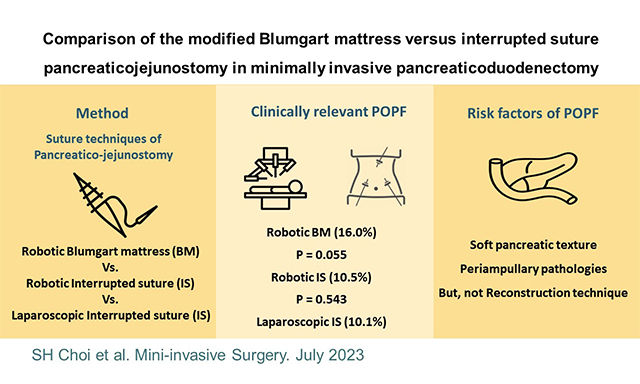 Comparison of the modified Blumgart mattress versus interrupted suture pancreaticojejunostomy in minimally invasive pancreaticoduodenectomy

Method

Suture techniques of Pancreatico-jejunostomy

Robotic Blumgart mattress (BM)
Vs.
Robotic Interrupted suture (IS)
Vs.
Laparoscopic Interrupted suture (IS)

Clinically relevant POPF

Robotic BM (16.0%)
P = 0.055
Robotic IS (10.5%)
P = 0.543
Laparoscopic IS (10.1%)

Risk factors of POPF

Soft pancreatic texture
Periampullary pathologies
But, not Reconstruction technique

SH Choi et al. Mini-invasive Surgery. July 2023